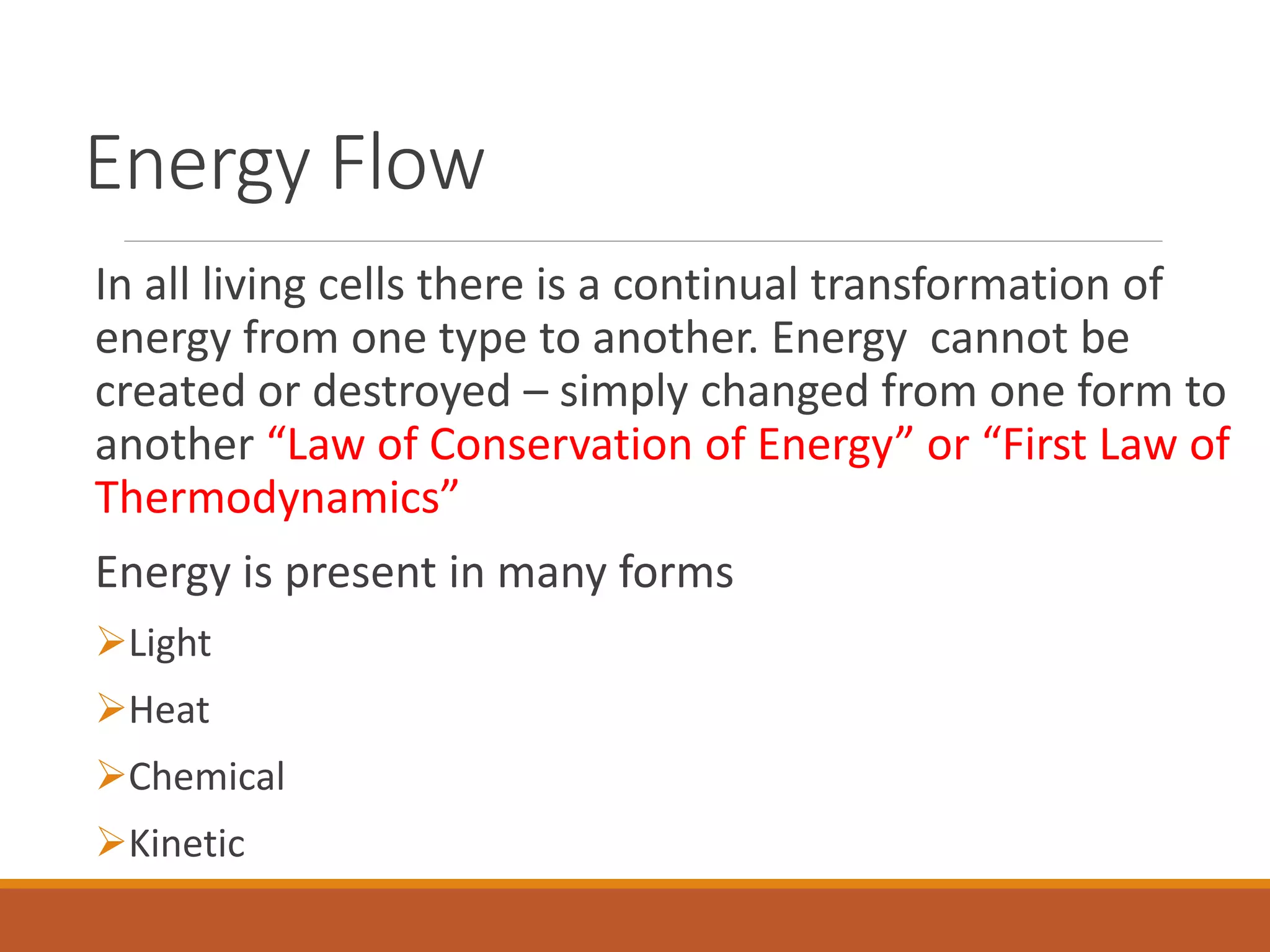 Energy Flow

In all living cells there is a continual transformation of energy from one type to another. Energy cannot be created or destroyed – simply changed from one form to another “Law of Conservation of Energy” or “First Law of Thermodynamics”

Energy is present in many forms

➢Light

➢Heat

➢Chemical

➢Kinetic